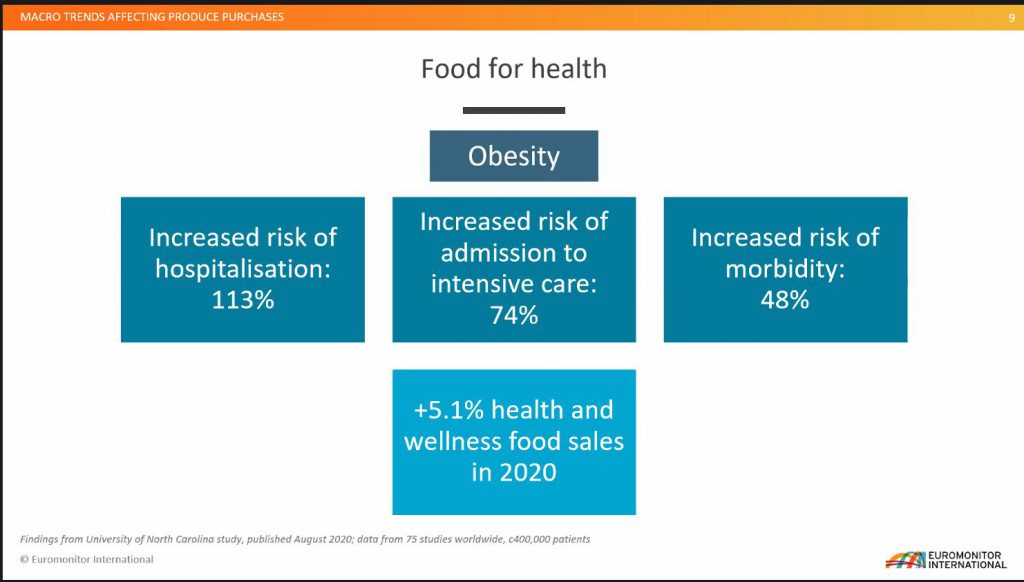 MACRO TRENDS AFFECTING PRODUCE PURCHASES

9

Food for health

Obesity

Increased risk of hospitalisation: 113%

Increased risk of admission to intensive care: 74%

Increased risk of morbidity: 48%

+5.1% health and wellness food sales in 2020

Findings from University of North Carolina study, published August 2020; data from 75 studies worldwide, c400,000 patients

© Euromonitor International

EUROMONITOR INTERNATIONAL